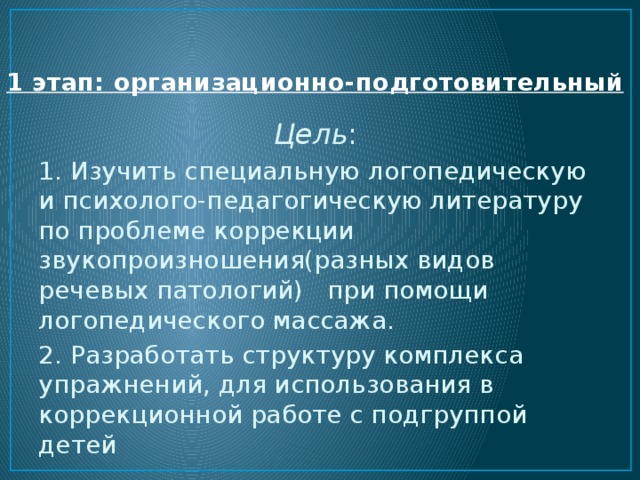 1 этап: организационно-подготовительный

Цель:

1. Изучить специальную логопедическую и психолого-педагогическую литературу по проблеме коррекции звукопроизношения(разных видов речевых патологий) при помощи логопедического массажа.

2. Разработать структуру комплекса упражнений, для использования в коррекционной работе с подгруппой детей